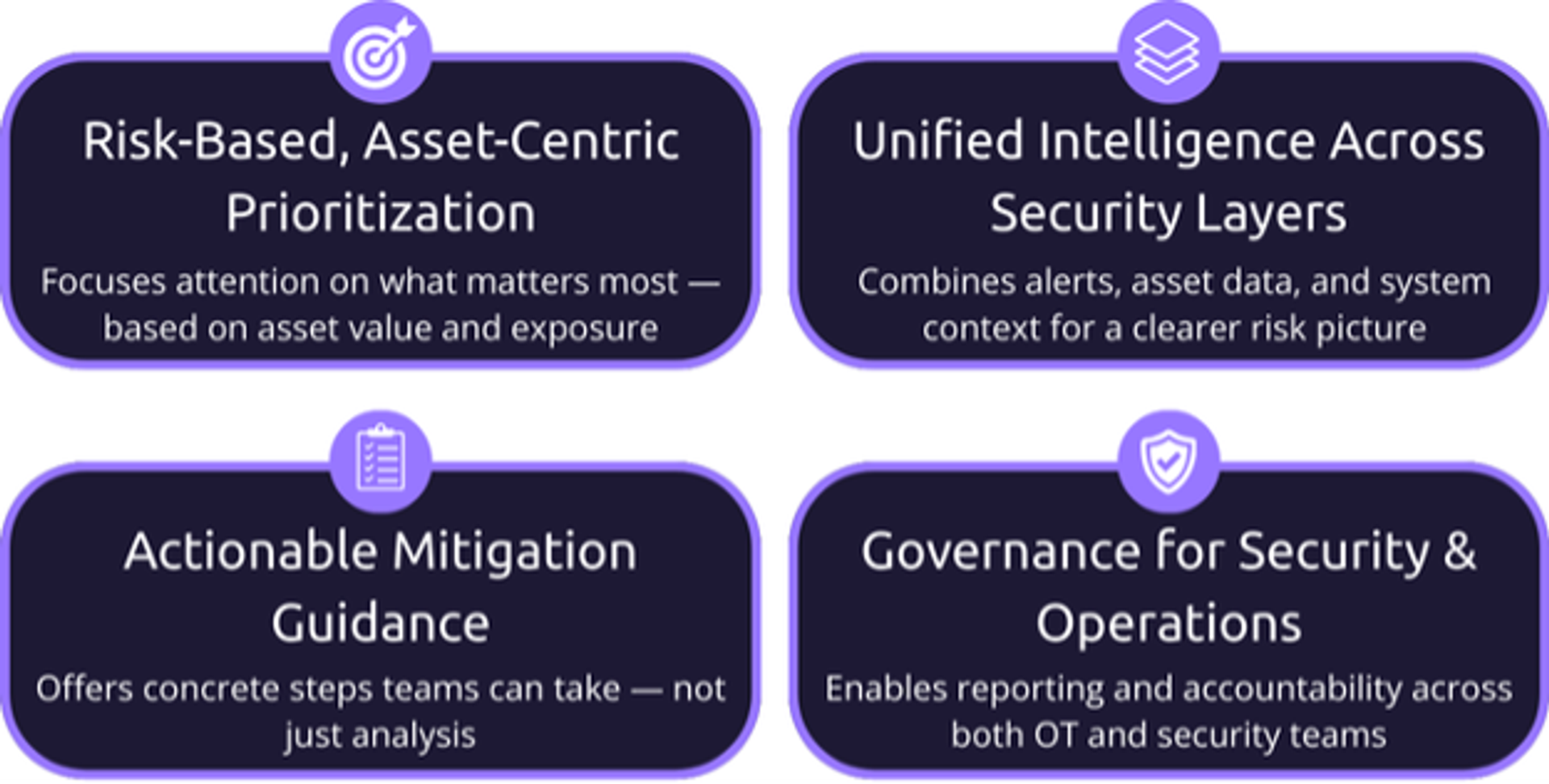 Risk-Based, Asset-Centric Prioritization

Focuses attention on what matters most — based on asset value and exposure

Unified Intelligence Across Security Layers

Combines alerts, asset data, and system context for a clearer risk picture

Actionable Mitigation Guidance

Offers concrete steps teams can take — not just analysis

Governance for Security & Operations

Enables reporting and accountability across both OT and security teams